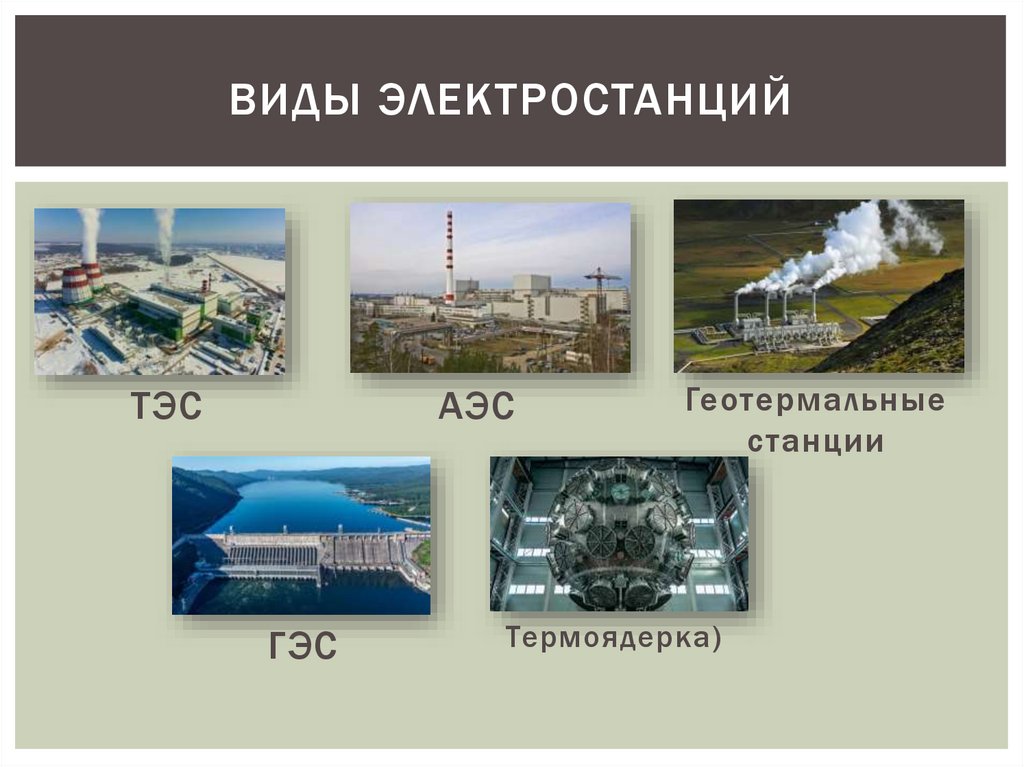 ВИДЫ ЭЛЕКТРОСТАНЦИЙ

ТЭС

АЭС

Геотермальные станции

ГЭС

Термоядерка)